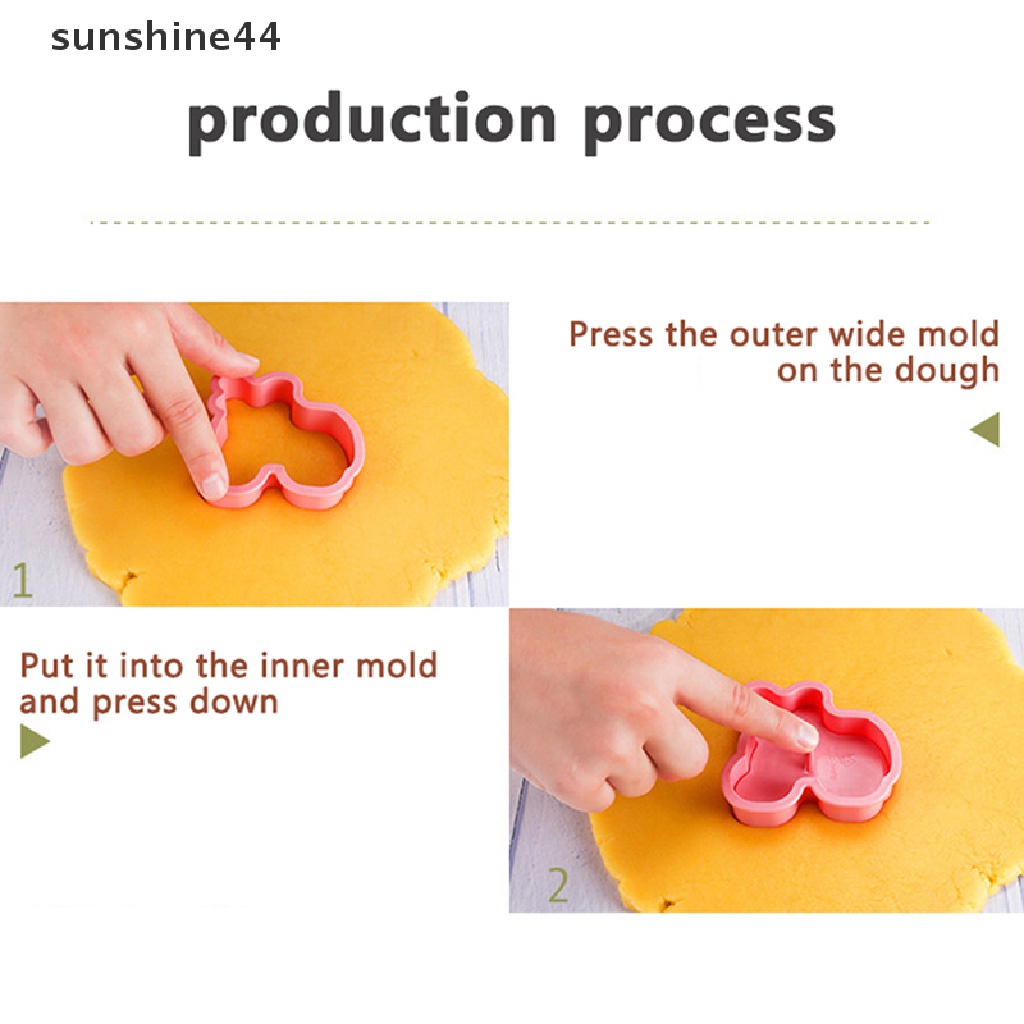 sunshine44

production process

Press the outer wide mold on the dough

1

Put it into the inner mold and press down

2